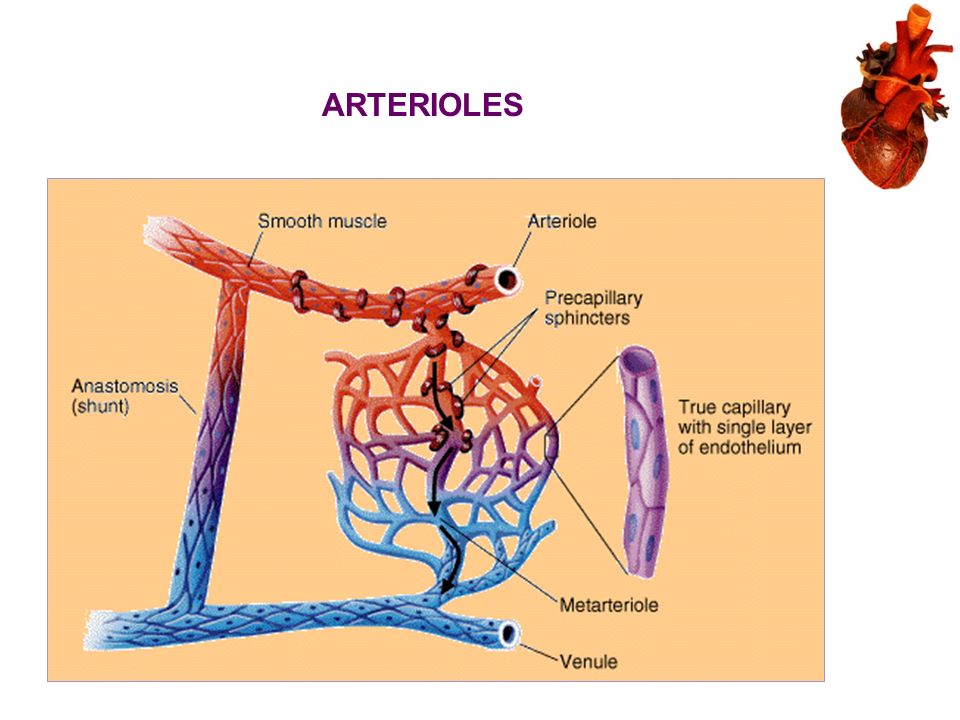 ARTERIOLES

Smooth muscle

Arteriole

Precapillary sphincters

Anastomosis (shunt)

True capillary with single layer of endothelium

Metarteriole

Venule